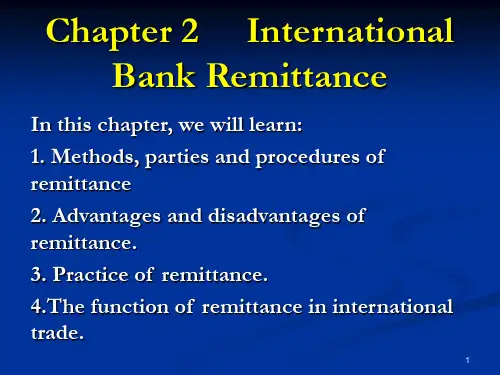 Chapter 2 International Bank Remittance

In this chapter, we will learn:

1. Methods, parties and procedures of remittance

2. Advantages and disadvantages of remittance.

3. Practice of remittance.

4.The function of remittance in international trade.

1